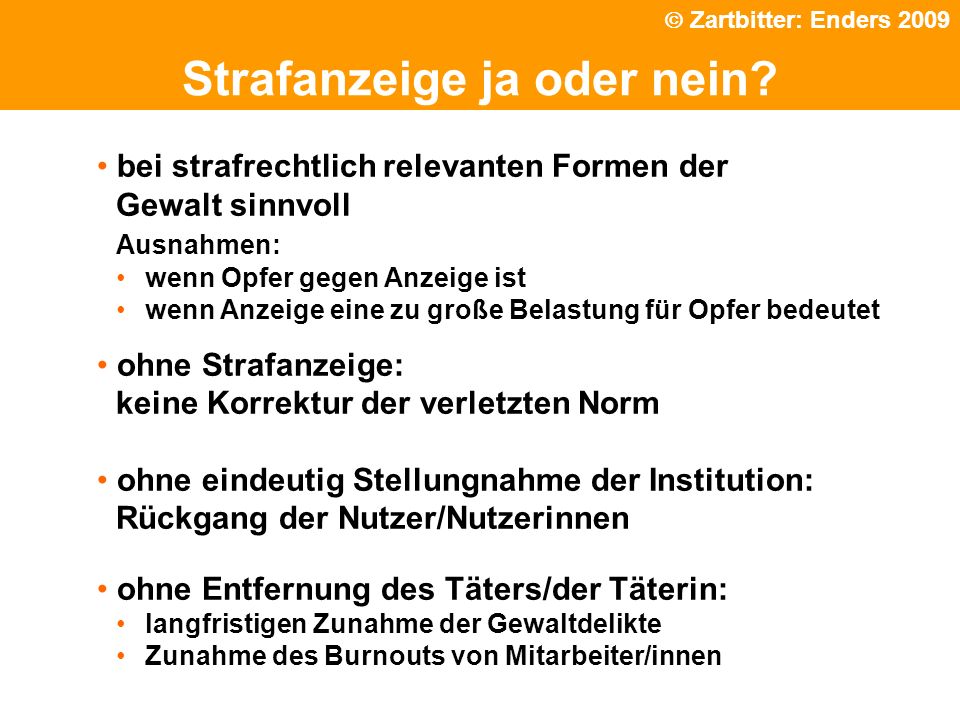 © Zartbitter: Enders 2009

Strafanzeige ja oder nein?

• bei strafrechtlich relevanten Formen der Gewalt sinnvoll

Ausnahmen:
• wenn Opfer gegen Anzeige ist
• wenn Anzeige eine zu große Belastung für Opfer bedeutet

• ohne Strafanzeige: keine Korrektur der verletzten Norm

• ohne eindeutig Stellungnahme der Institution: Rückgang der Nutzer/Nutzerinnen

• ohne Entfernung des Täters/der Täterin:
• langfristigen Zunahme der Gewaltdelikte
• Zunahme des Burnouts von Mitarbeiter/innen